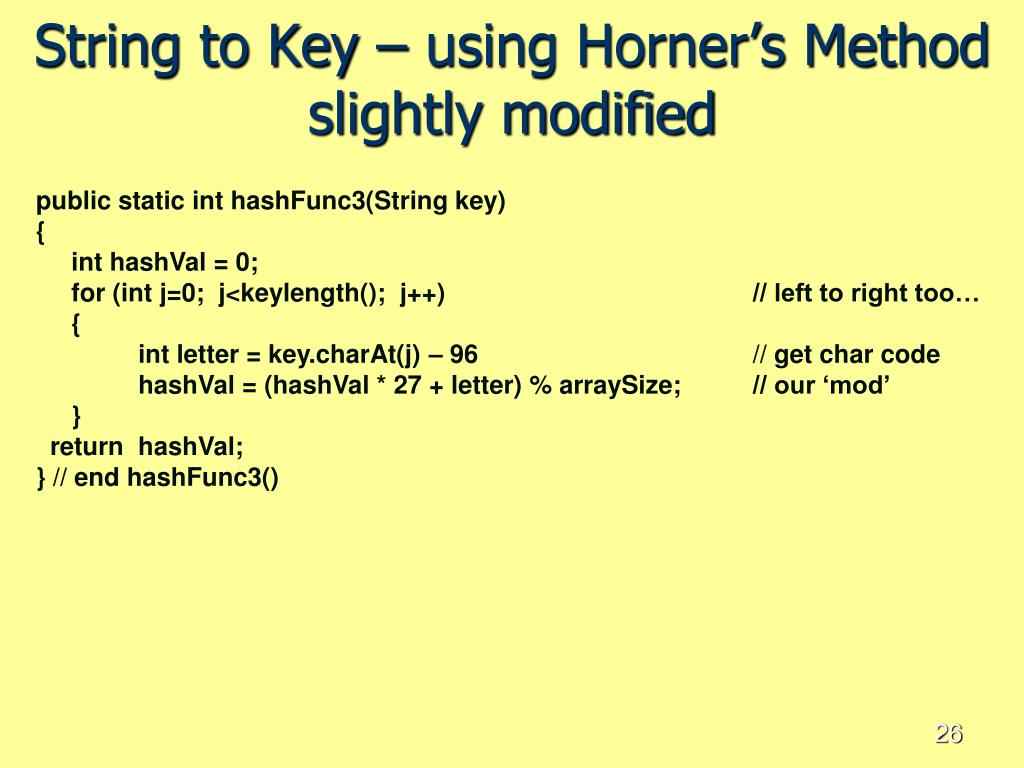 String to Key – using Horner's Method slightly modified

public static int hashFunc3(String key)
{
int hashVal = 0;
for (int j=0; j<keylength(); j++) // left to right too…
{
int letter = key.charAt(j) – 96 // get char code
hashVal = (hashVal * 27 + letter) % arraySize; // our 'mod'
}
return hashVal;
} // end hashFunc3()

26